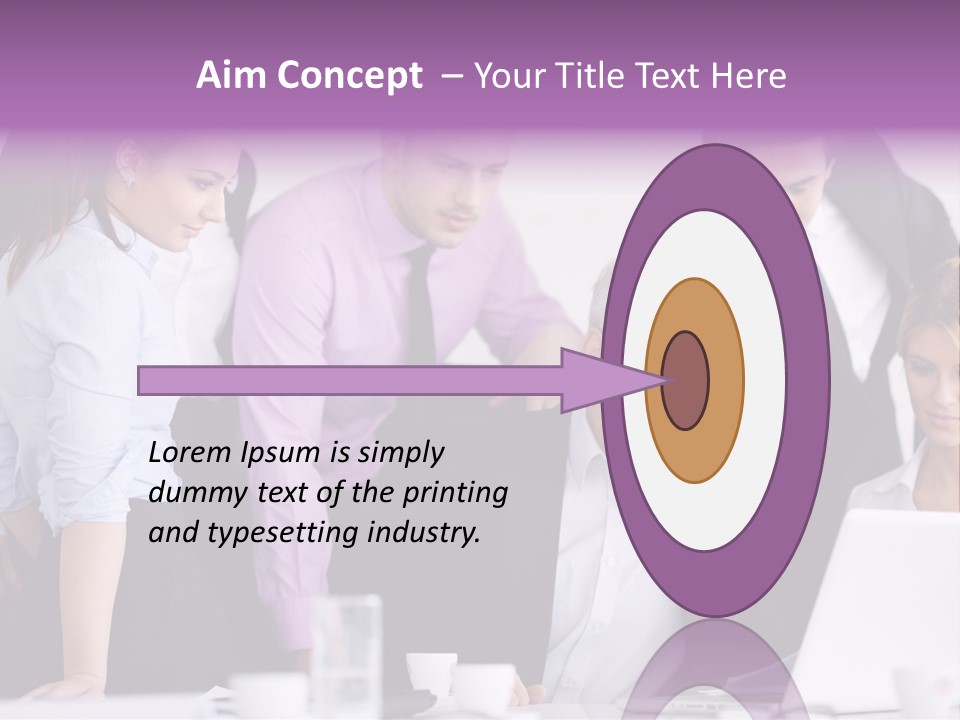 Aim Concept – Your Title Text Here

Lorem Ipsum is simply dummy text of the printing and typesetting industry.